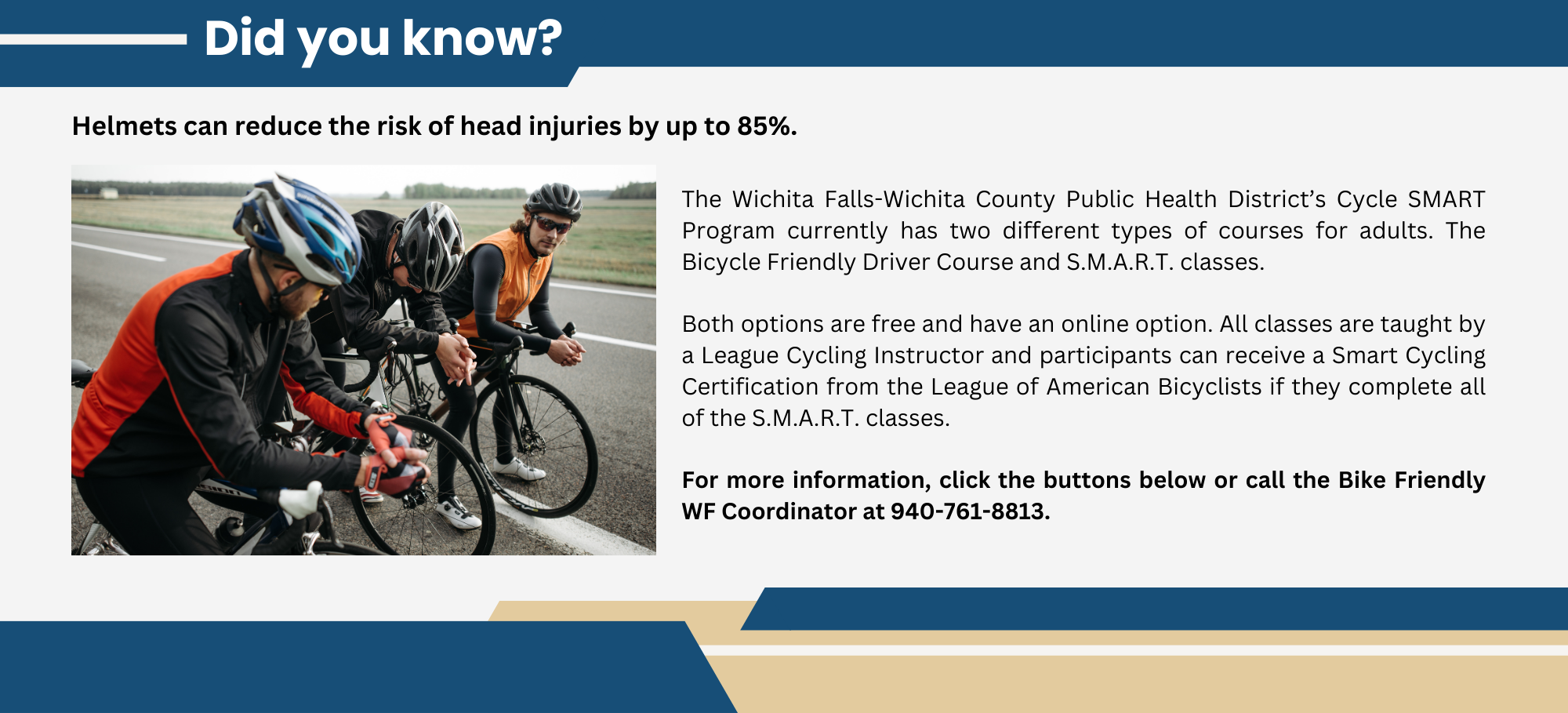 Did you know?

Helmets can reduce the risk of head injuries by up to 85%.

The Wichita Falls-Wichita County Public Health District's Cycle SMART Program currently has two different types of courses for adults. The Bicycle Friendly Driver Course and S.M.A.R.T. classes.

Both options are free and have an online option. All classes are taught by a League Cycling Instructor and participants can receive a Smart Cycling Certification from the League of American Bicyclists if they complete all of the S.M.A.R.T. classes.

For more information, click the buttons below or call the Bike Friendly WF Coordinator at 940-761-8813.